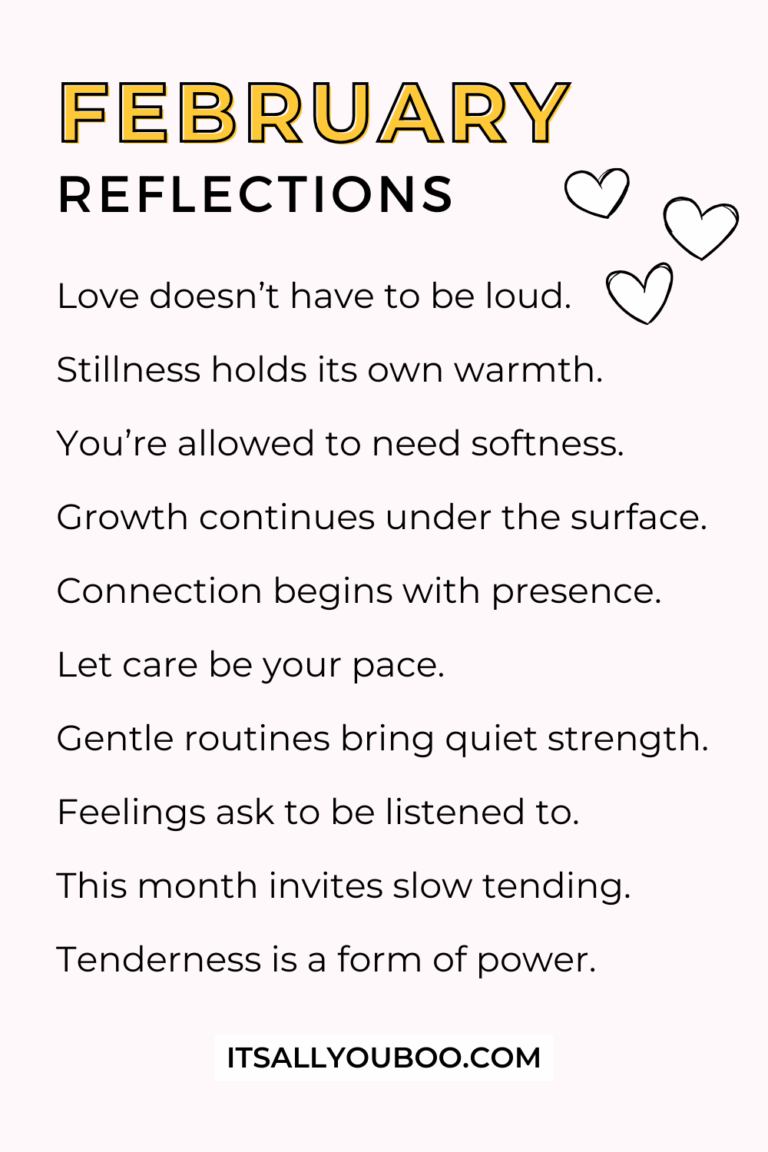 FEBRUARY
REFLECTIONS

Love doesn't have to be loud.

Stillness holds its own warmth.

You're allowed to need softness.

Growth continues under the surface.

Connection begins with presence.

Let care be your pace.

Gentle routines bring quiet strength.

Feelings ask to be listened to.

This month invites slow tending.

Tenderness is a form of power.

ITSALLYOUBOO.COM